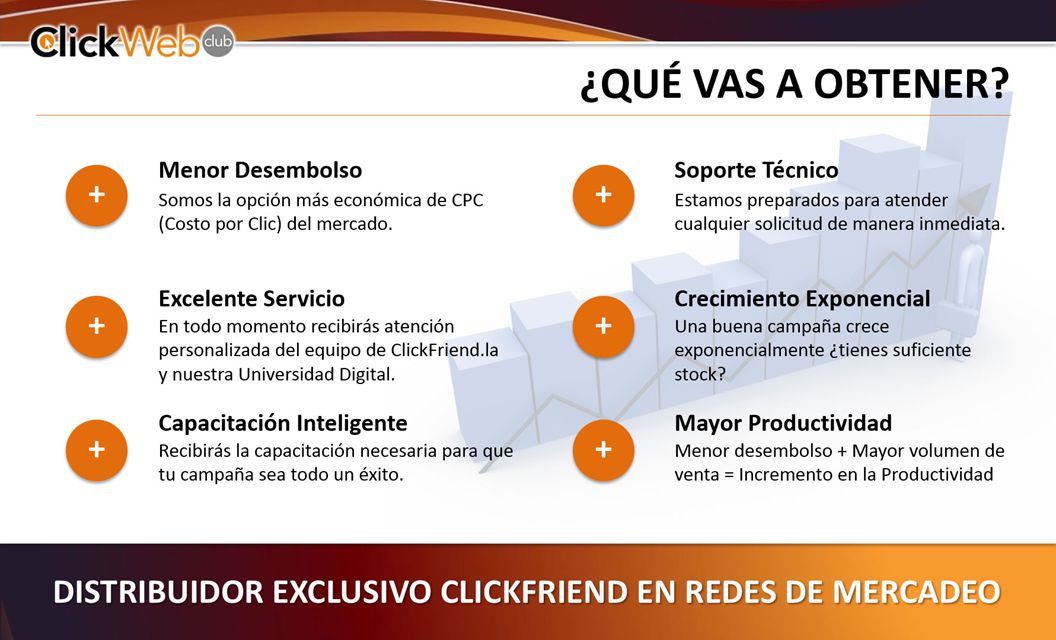 ClickWeb club

¿QUÉ VAS A OBTENER?

+

Menor Desembolso
Somos la opción más económica de CPC (Costo por Clic) del mercado.

+

Excelente Servicio
En todo momento recibirás atención personalizada del equipo de ClickFriend.la y nuestra Universidad Digital.

+

Capacitación Inteligente
Recibirás la capacitación necesaria para que tu campaña sea todo un éxito.

+

Soporte Técnico
Estamos preparados para atender cualquier solicitud de manera inmediata.

+

Crecimiento Exponencial
Una buena campaña crece exponencialmente ¿tienes suficiente stock?

+

Mayor Productividad
Menor desembolso + Mayor volumen de venta = Incremento en la Productividad

DISTRIBUIDOR EXCLUSIVO CLICKFRIEND EN REDES DE MERCADEO